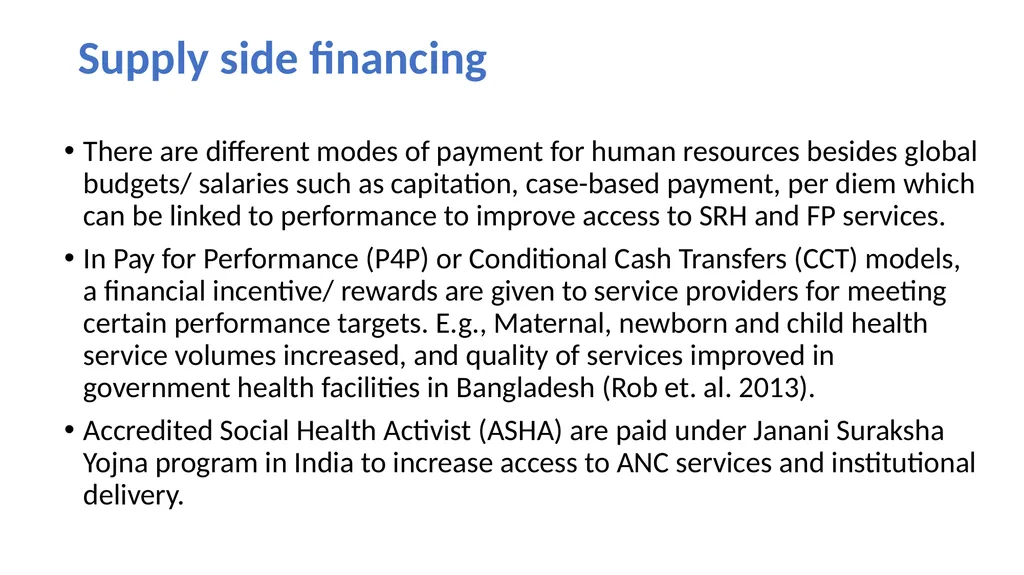 Supply side financing

• There are different modes of payment for human resources besides global budgets/ salaries such as capitation, case-based payment, per diem which can be linked to performance to improve access to SRH and FP services.

• In Pay for Performance (P4P) or Conditional Cash Transfers (CCT) models, a financial incentive/ rewards are given to service providers for meeting certain performance targets. E.g., Maternal, newborn and child health service volumes increased, and quality of services improved in government health facilities in Bangladesh (Rob et. al. 2013).

• Accredited Social Health Activist (ASHA) are paid under Janani Suraksha Yojna program in India to increase access to ANC services and institutional delivery.